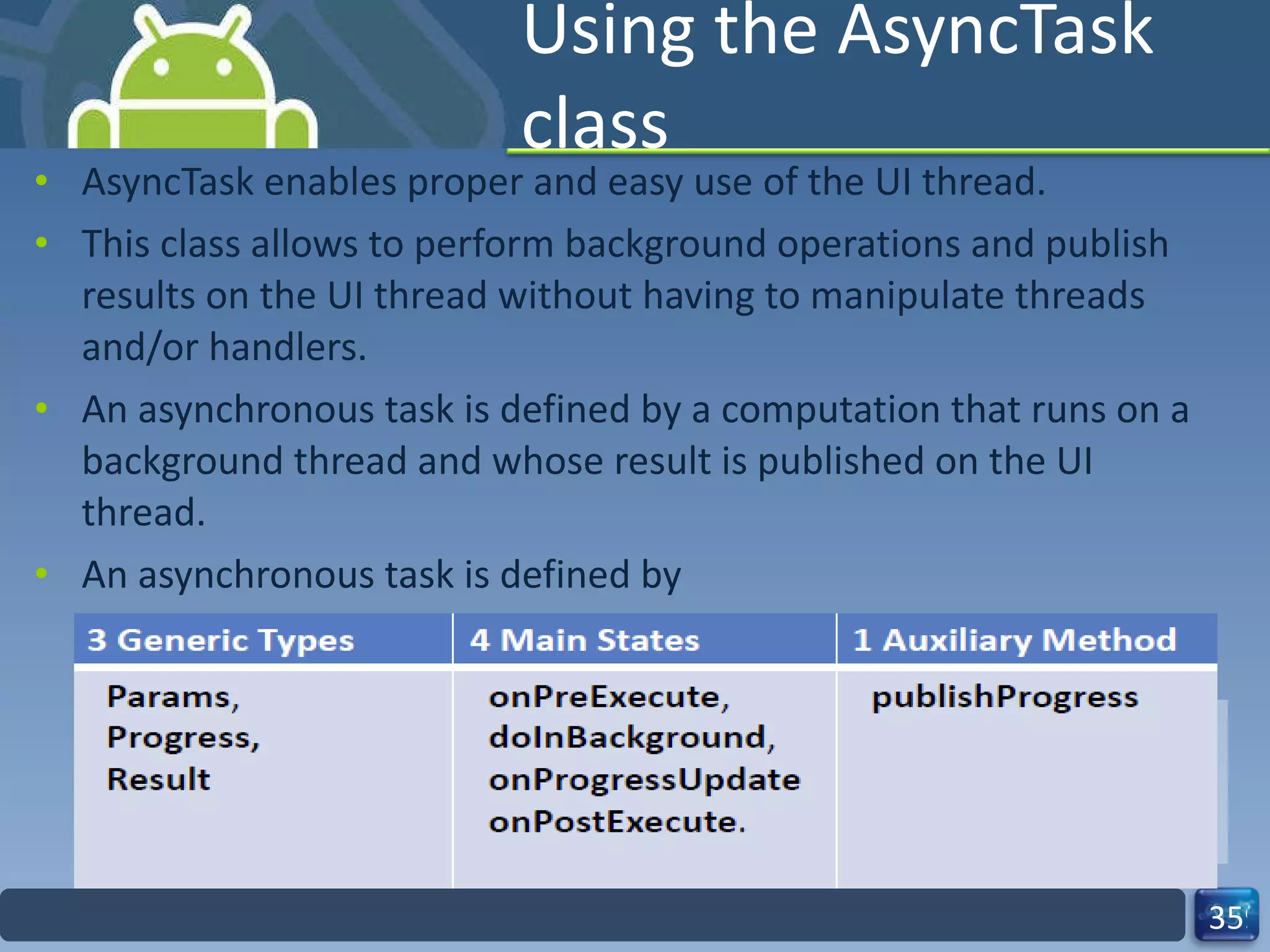 Using the AsyncTask class

• AsyncTask enables proper and easy use of the UI thread.
• This class allows to perform background operations and publish results on the UI thread without having to manipulate threads and/or handlers.
• An asynchronous task is defined by a computation that runs on a background thread and whose result is published on the UI thread.
• An asynchronous task is defined by

| 3 Generic Types | 4 Main States | 1 Auxiliary Method |
|---|---|---|
| Params, Progress, Result | onPreExecute, doInBackground, onProgressUpdate onPostExecute. | publishProgress |

35